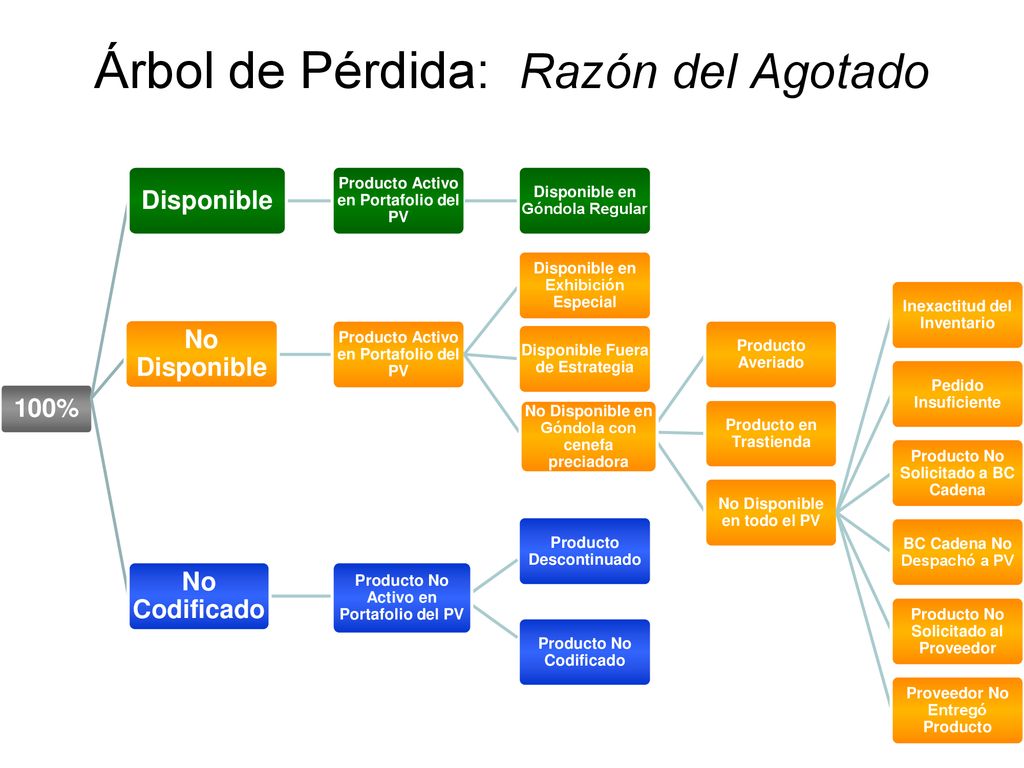 Árbol de Pérdida: Razón del Agotado

100%

Disponible

Producto Activo en Portafolio del PV

Disponible en Góndola Regular

No Disponible

Producto Activo en Portafolio del PV

Disponible en Exhibición Especial

Disponible Fuera de Estrategia

No Disponible en Góndola con cenefa preciadora

Producto Averiado

Producto en Trastienda

No Disponible en todo el PV

Inexactitud del Inventario

Pedido Insuficiente

Producto No Solicitado a BC Cadena

BC Cadena No Despachó a PV

Producto No Solicitado al Proveedor

Proveedor No Entregó Producto

No Codificado

Producto No Activo en Portafolio del PV

Producto Descontinuado

Producto No Codificado